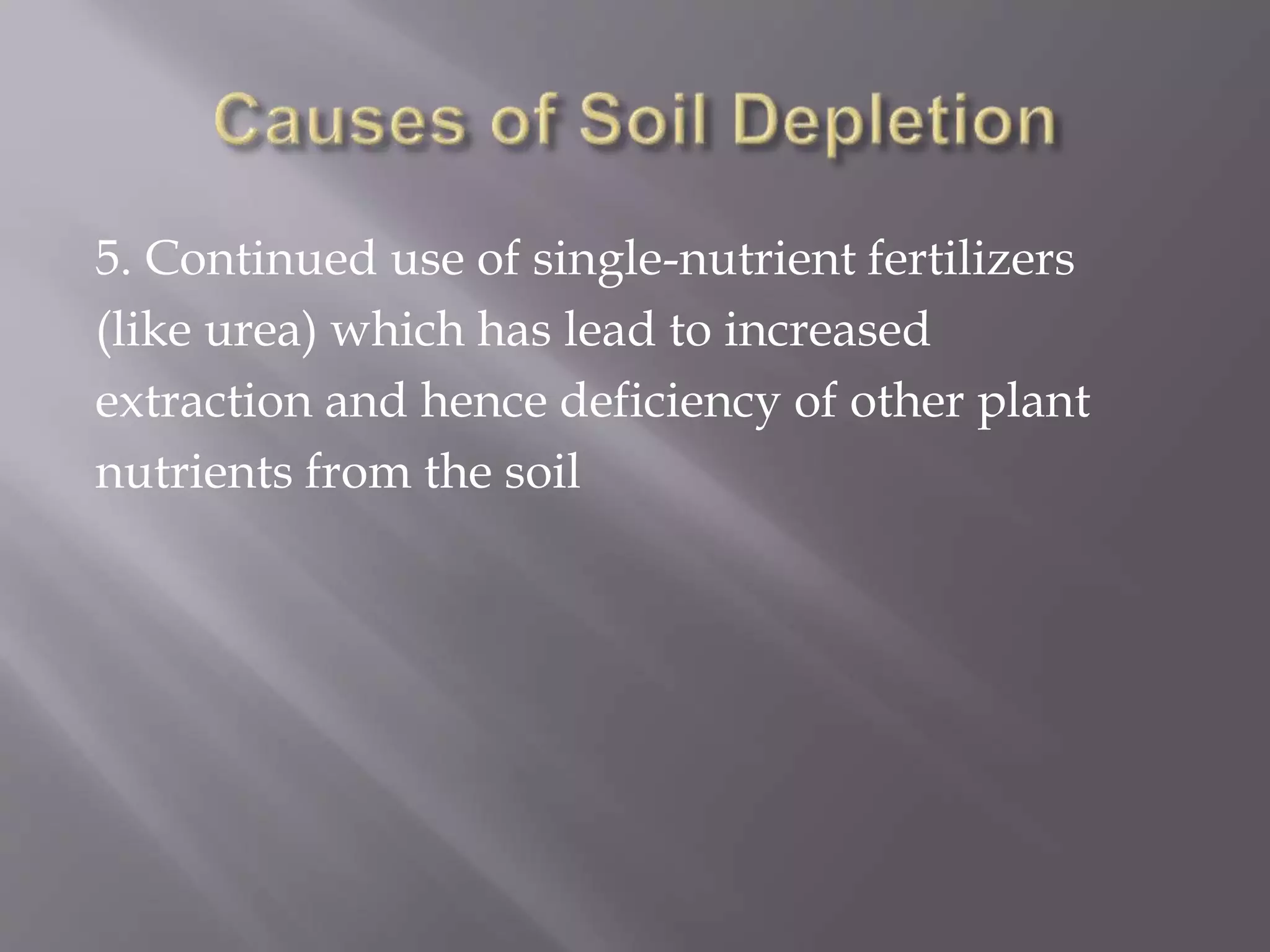 Causes of Soil Depletion

5. Continued use of single-nutrient fertilizers (like urea) which has lead to increased extraction and hence deficiency of other plant nutrients from the soil